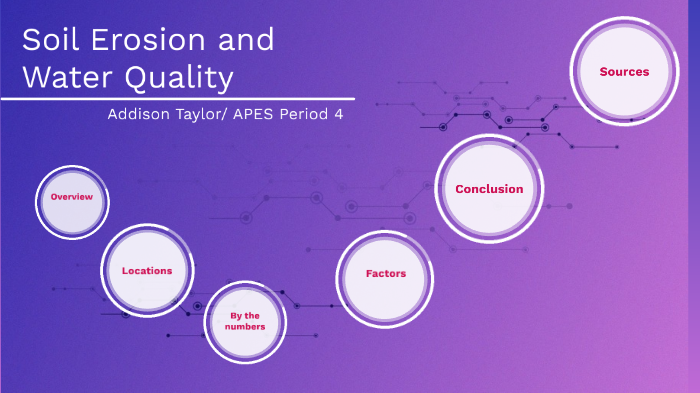 Soil Erosion and Water Quality

Addison Taylor/ APES Period 4

Overview

Locations

By the numbers

Factors

Conclusion

Sources